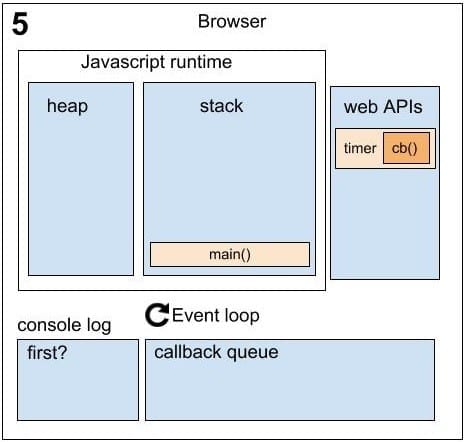 5
Browser

Javascript runtime

heap

stack

main()

web APIs

timer

cb()

Event loop

console log

first?

callback queue